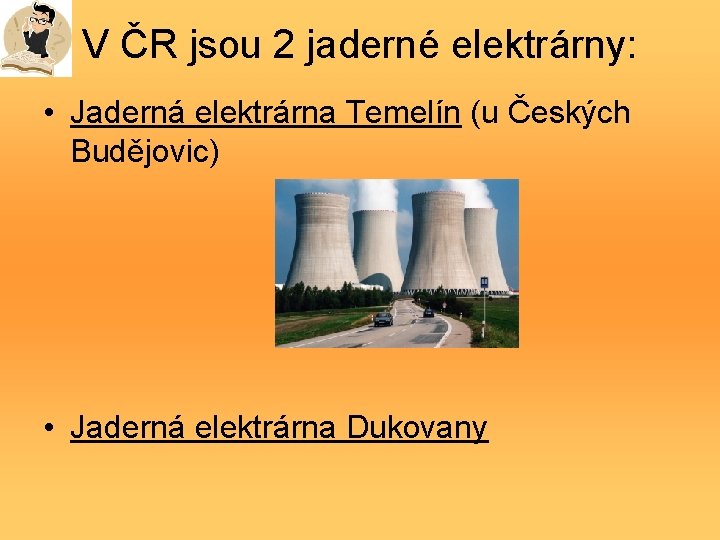 V ČR jsou 2 jaderné elektrárny:

• Jaderná elektrárna Temelín (u Českých Budějovic)

• Jaderná elektrárna Dukovany